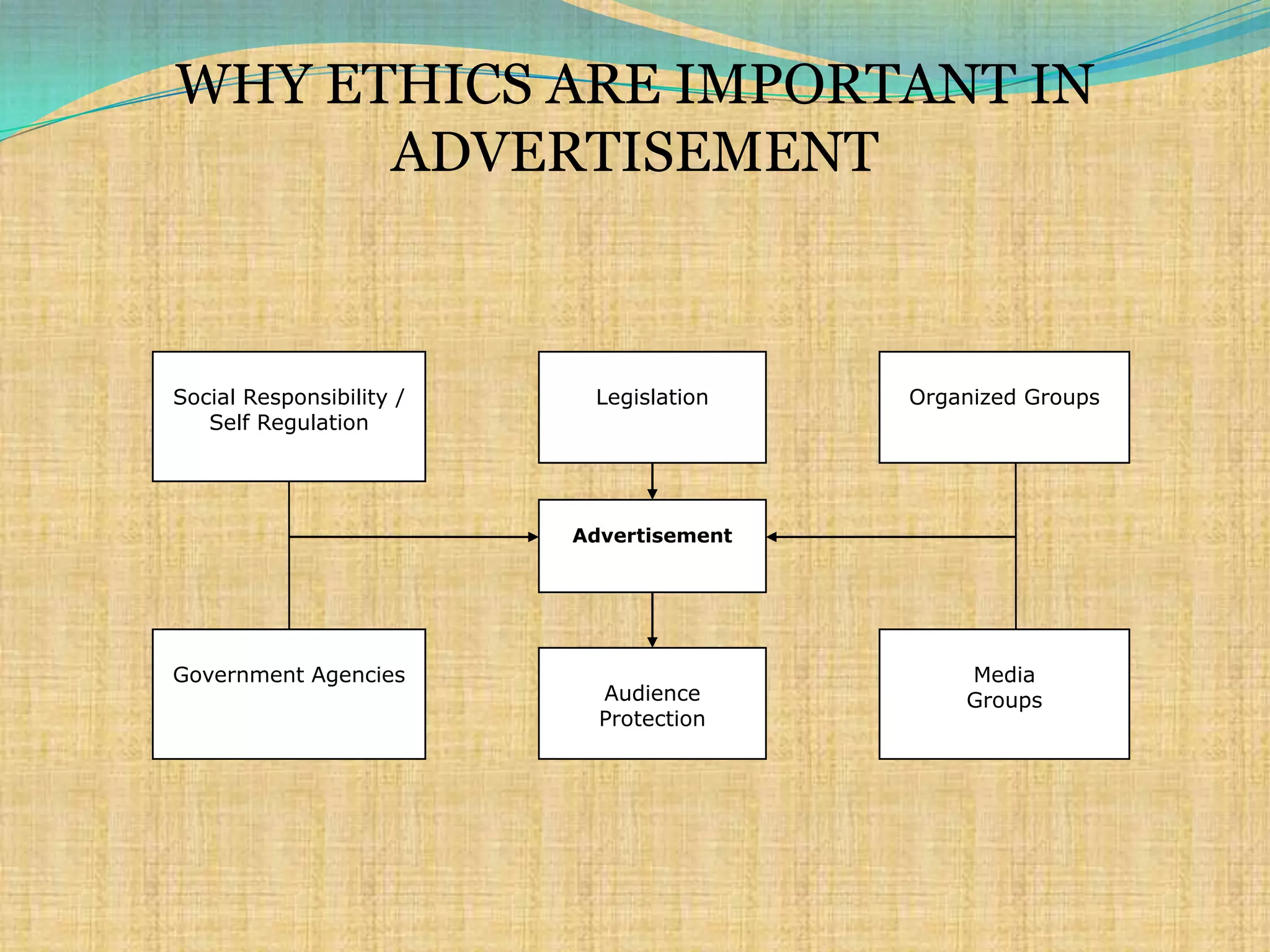 WHY ETHICS ARE IMPORTANT IN ADVERTISEMENT

Social Responsibility / Self Regulation

Legislation

Organized Groups

Advertisement

Government Agencies

Audience Protection

Media Groups